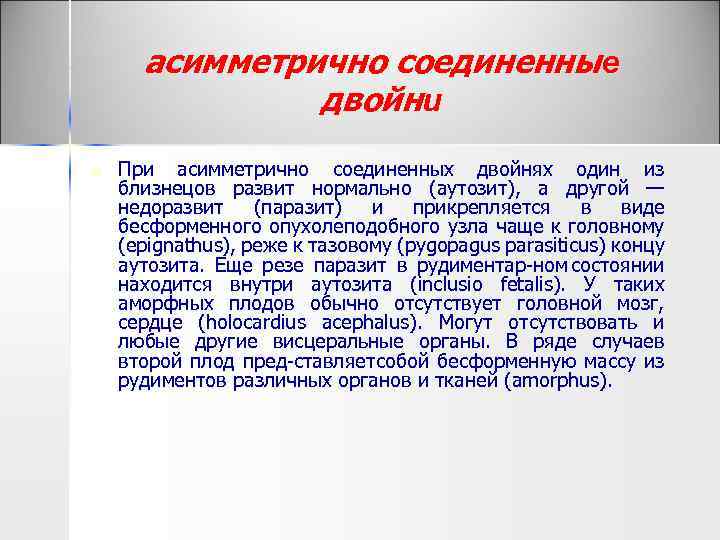 асимметрично соединенные двойни

При асимметрично соединенных двойнях один из близнецов развит нормально (аутозит), а другой — недоразвит (паразит) и прикрепляется в виде бесформенного опухолеподобного узла чаще к головному (epignathus), реже к тазовому (pygopagus parasiticus) концу аутозита. Еще резе паразит в рудиментар-ном состоянии находится внутри аутозита (inclusio fetalis). У таких аморфных плодов обычно отсутствует головной мозг, сердце (holocardius acephalus). Могут отсутствовать и любые другие висцеральные органы. В ряде случаев второй плод пред-ставляетсобой бесформенную массу из рудиментов различных органов и тканей (amorphus).